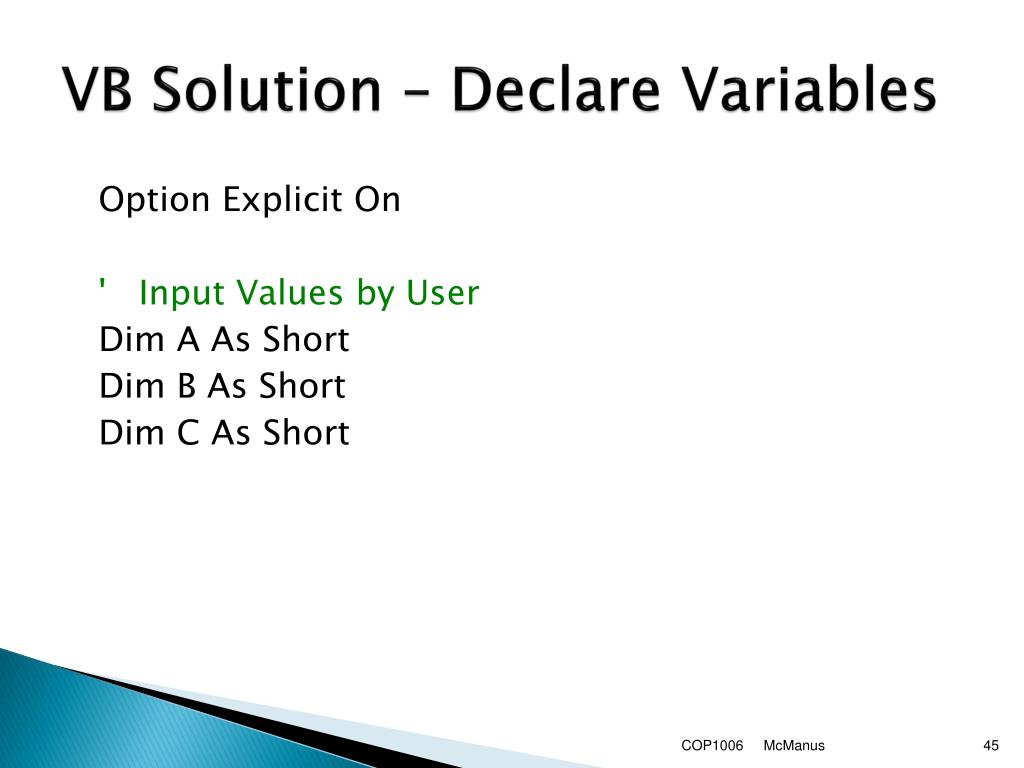 VB Solution – Declare Variables

Option Explicit On

'   Input Values by User
Dim A As Short
Dim B As Short
Dim C As Short

COP1006 McManus

45